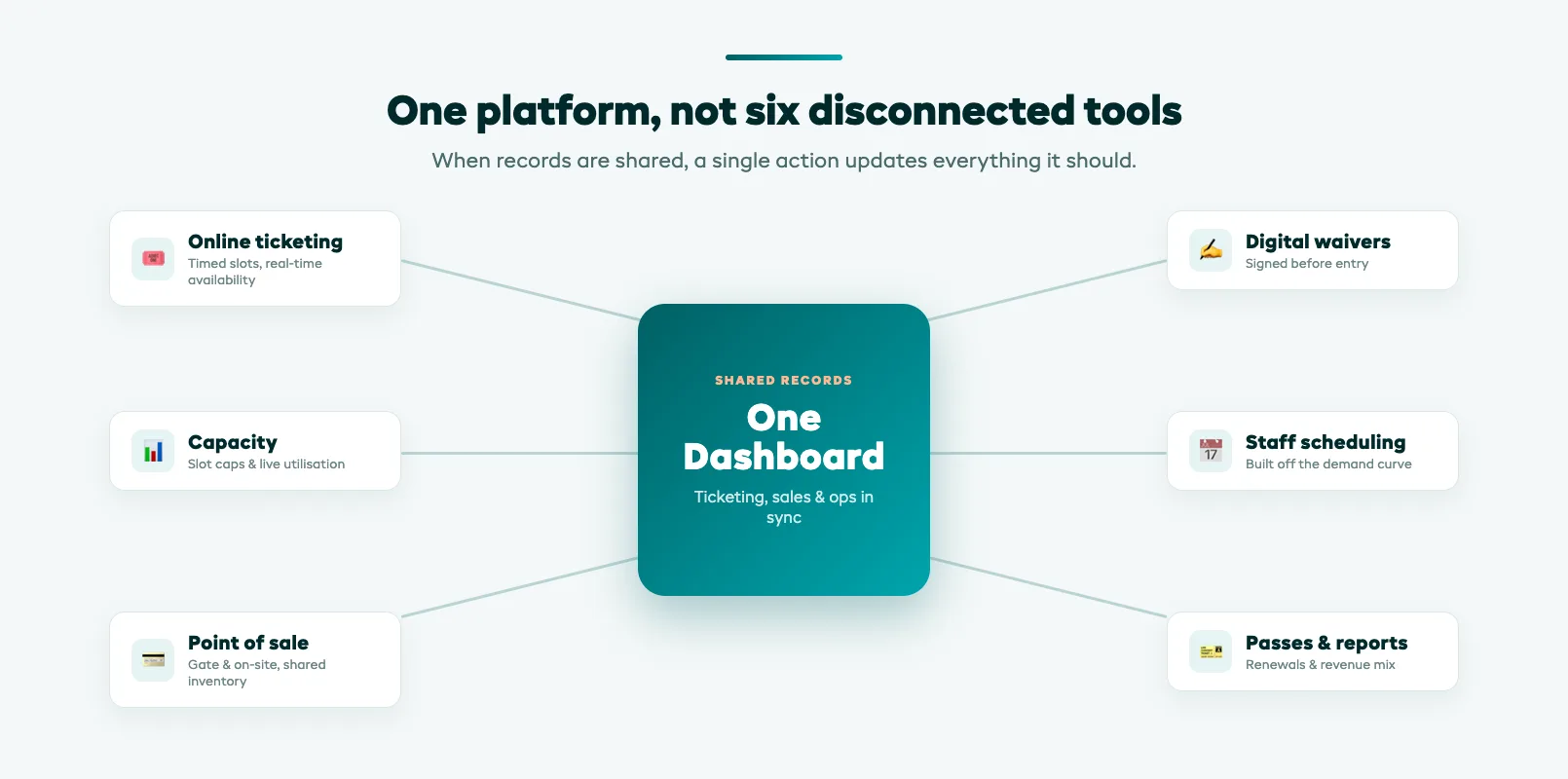 One platform, not six disconnected tools

When records are shared, a single action updates everything it should.

Online ticketing
Timed slots, real-time availability

Capacity
Slot caps & live utilisation

Point of sale
Gate & on-site, shared inventory

SHARED RECORDS
One Dashboard
Ticketing, sales & ops in sync

Digital waivers
Signed before entry

17

Staff scheduling
Built off the demand curve

Passes & reports
Renewals & revenue mix